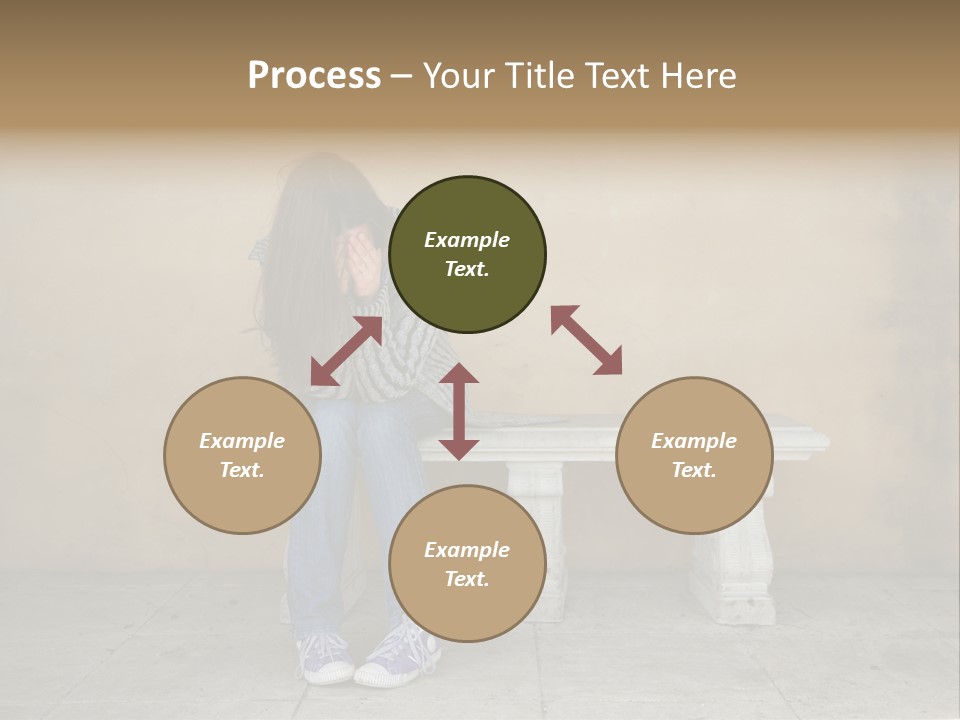 Process – Your Title Text Here

Example Text.

Example Text.

Example Text.

Example Text.